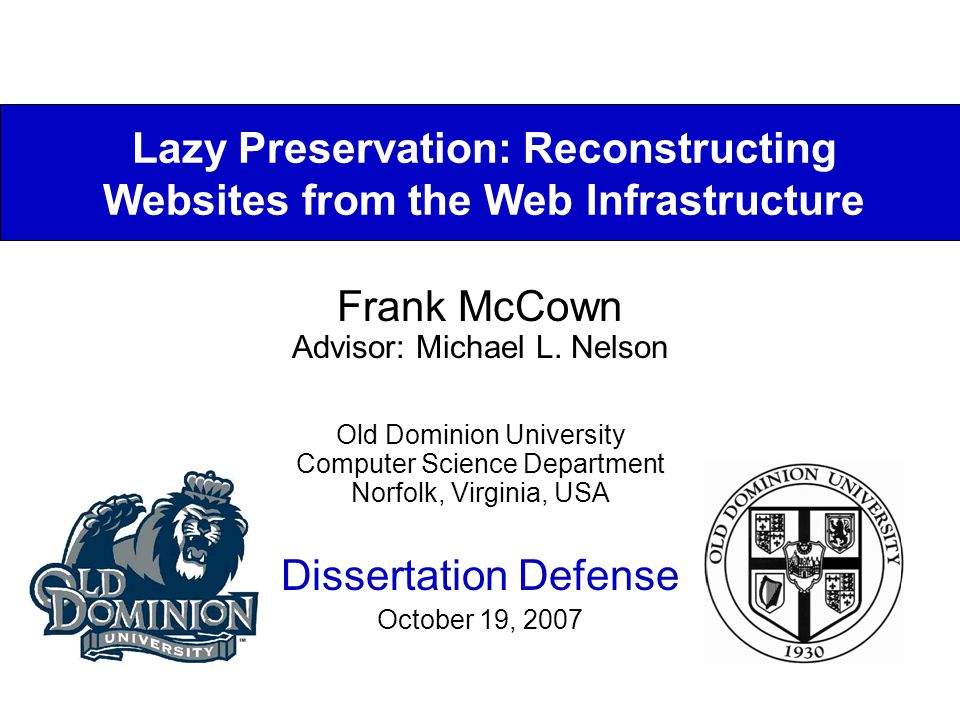 Lazy Preservation: Reconstructing Websites from the Web Infrastructure

Frank McCown
Advisor: Michael L. Nelson

Old Dominion University
Computer Science Department
Norfolk, Virginia, USA

Dissertation Defense
October 19, 2007

OLD DOMINION UNIVERSITY

OLD DOMINION UNIVERSITY
1930